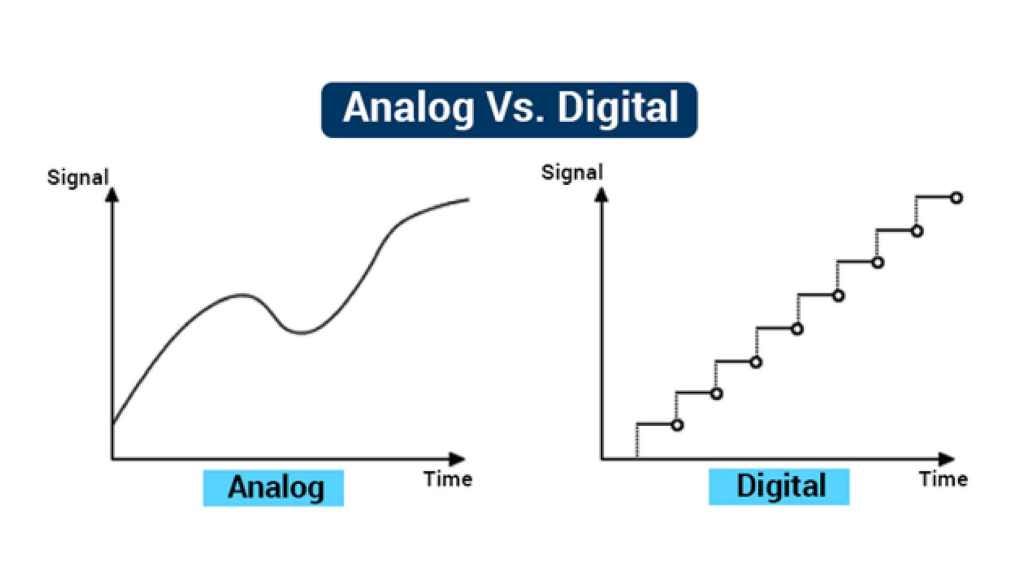 Analog Vs. Digital

Signal

Time

Analog

Signal

Time

Digital